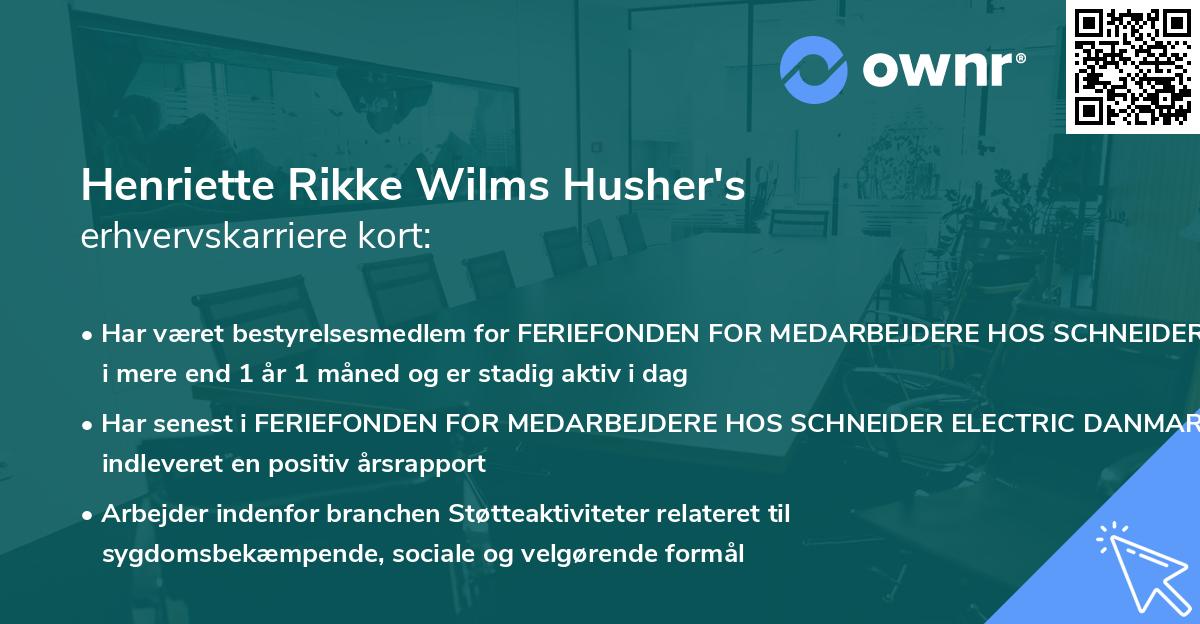 ownr®

Henriette Rikke Wilms Husher's
erhvervskarriere kort:

• Har været bestyrelsesmedlem for FERIEFONDEN FOR MEDARBEJDERE HOS SCHNEIDER i mere end 1 år 1 måned og er stadig aktiv i dag

• Har senest i FERIEFONDEN FOR MEDARBEJDERE HOS SCHNEIDER ELECTRIC DANMAR indleveret en positiv årsrapport

• Arbejder indenfor branchen Støtteaktiviteter relateret til sygdomsbekæmpende, sociale og velgørende formål